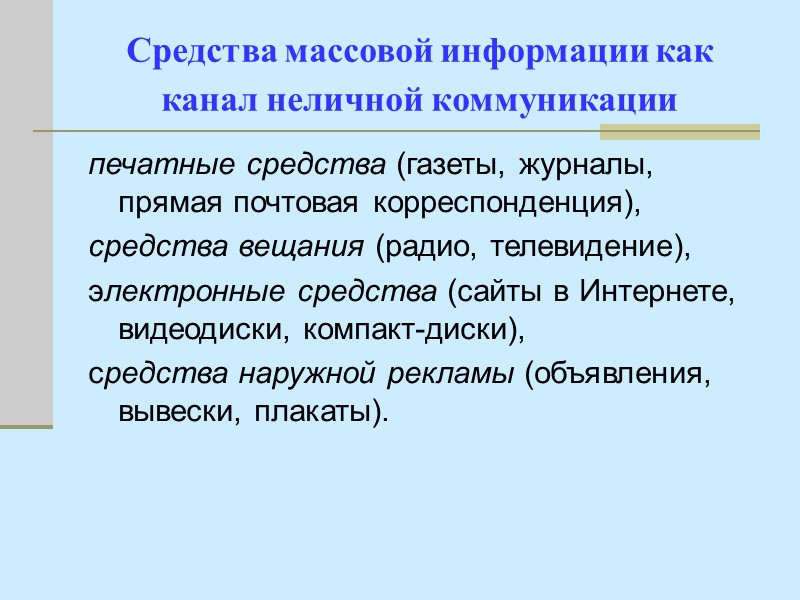 Средства массовой информации как канал неличной коммуникации

печатные средства (газеты, журналы, прямая почтовая корреспонденция),

средства вещания (радио, телевидение),

электронные средства (сайты в Интернете, видеодиски, компакт-диски),

средства наружной рекламы (объявления, вывески, плакаты).